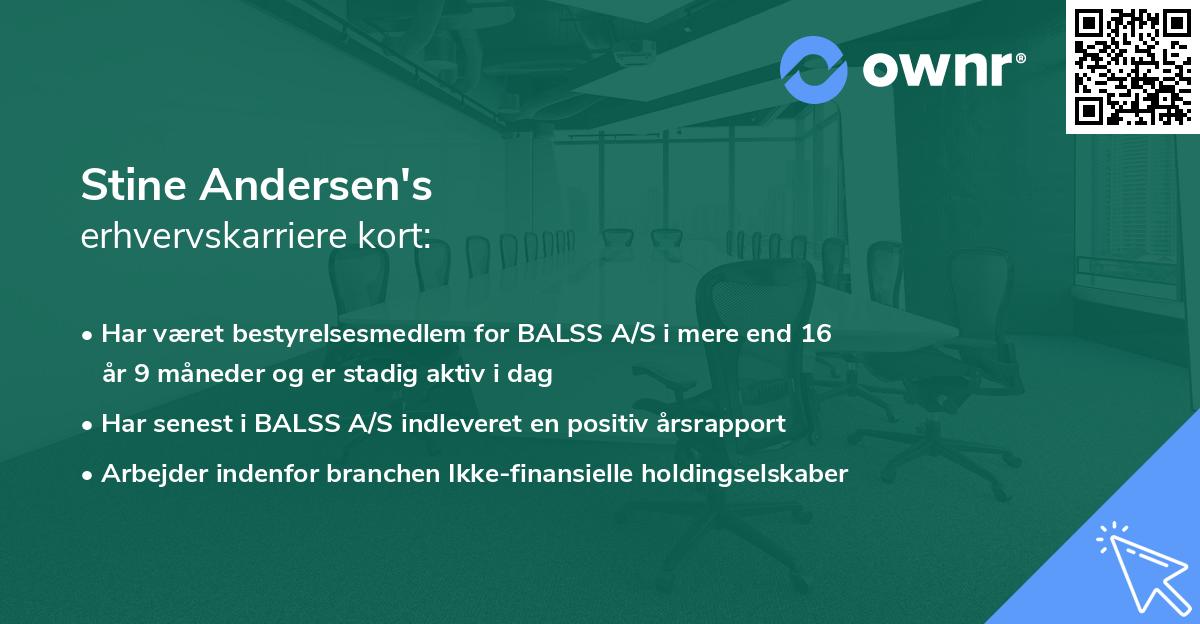 ownr®

Stine Andersen's
erhvervskarriere kort:

• Har været bestyrelsesmedlem for BALSS A/S i mere end 16 år 9 måneder og er stadig aktiv i dag
• Har senest i BALSS A/S indleveret en positiv årsrapport
• Arbejder indenfor branchen Ikke-finansielle holdingselskaber